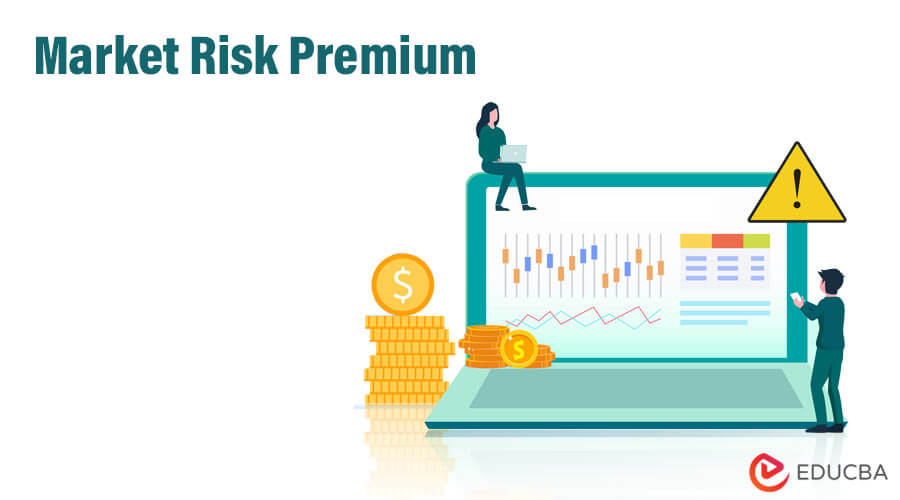 Market Risk Premium

$

$

!

EDUCBA